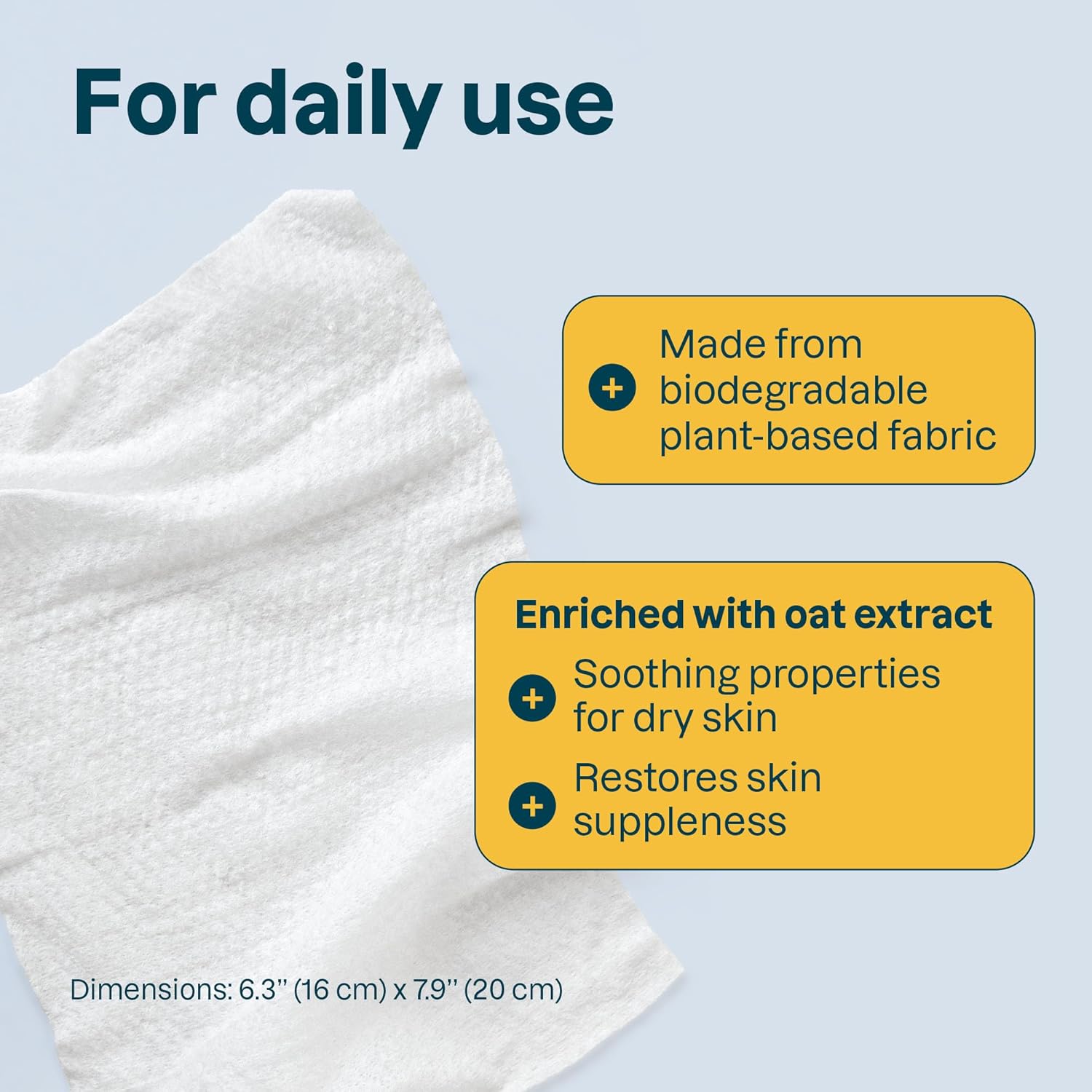 For daily use

+ Made from biodegradable plant-based fabric

Enriched with oat extract

+ Soothing properties for dry skin

+ Restores skin suppleness

Dimensions: 6.3'' (16 cm) x 7.9'' (20 cm)